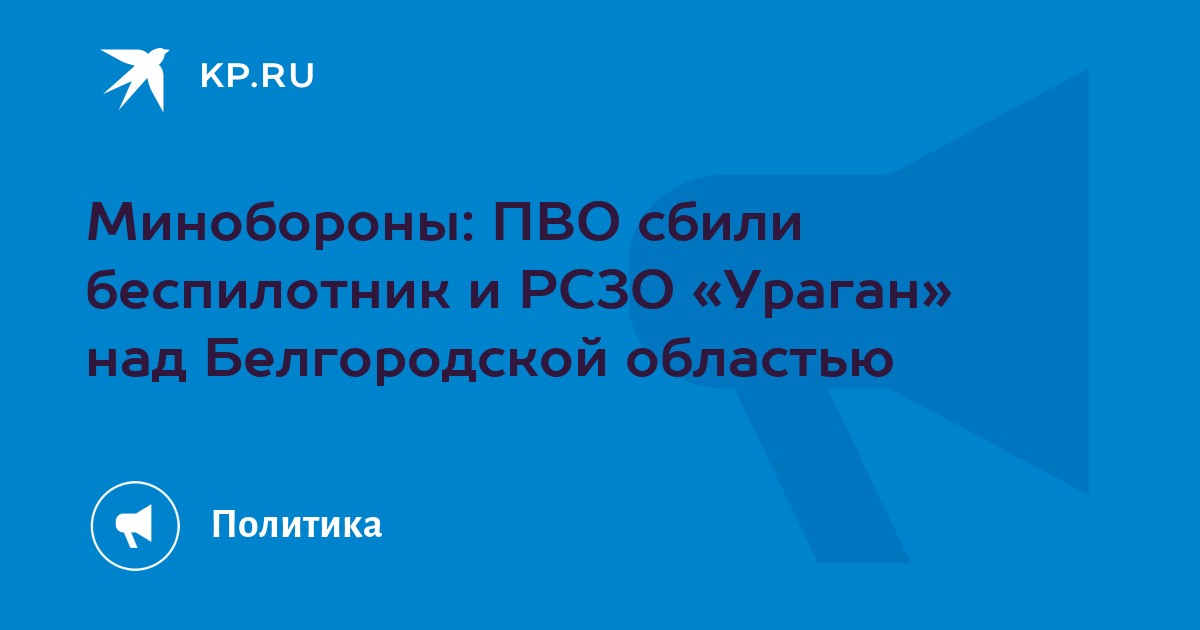 KP.RU

Минобороны: ПВО сбили беспилотник и РСЗО «Ураган» над Белгородской областью

Политика